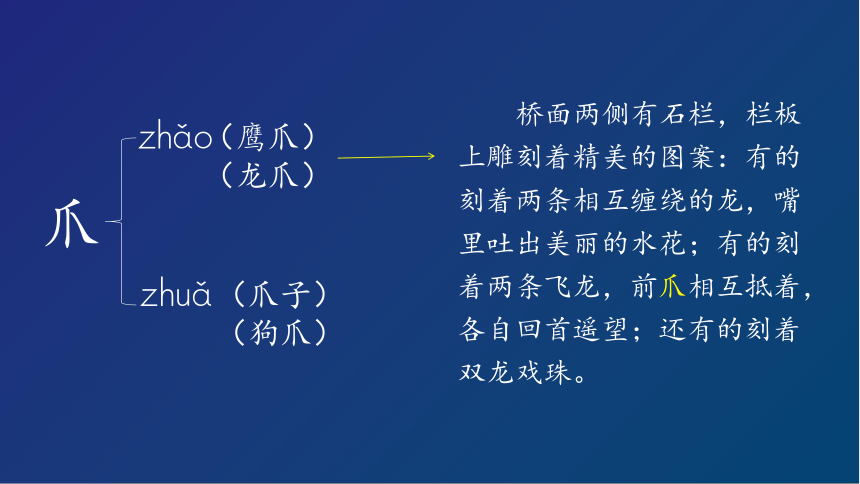 爪

zhǎo（鹰爪）
（龙爪）

zhuǎ（爪子）
（狗爪）

桥面两侧有石栏，栏板上雕刻着精美的图案：有的刻着两条相互缠绕的龙，嘴里吐出美丽的水花；有的刻着两条飞龙，前爪相互抵着，各自回首遥望；还有的刻着双龙戏珠。